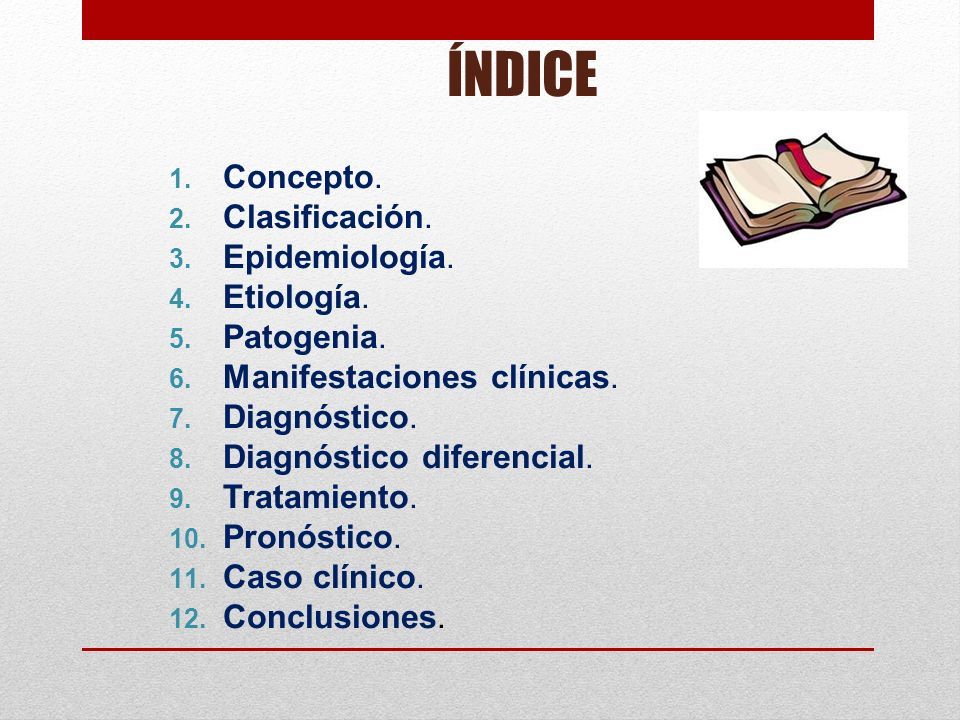 ÍNDICE

1. Concepto.
2. Clasificación.
3. Epidemiología.
4. Etiología.
5. Patogenia.
6. Manifestaciones clínicas.
7. Diagnóstico.
8. Diagnóstico diferencial.
9. Tratamiento.
10. Pronóstico.
11. Caso clínico.
12. Conclusiones.